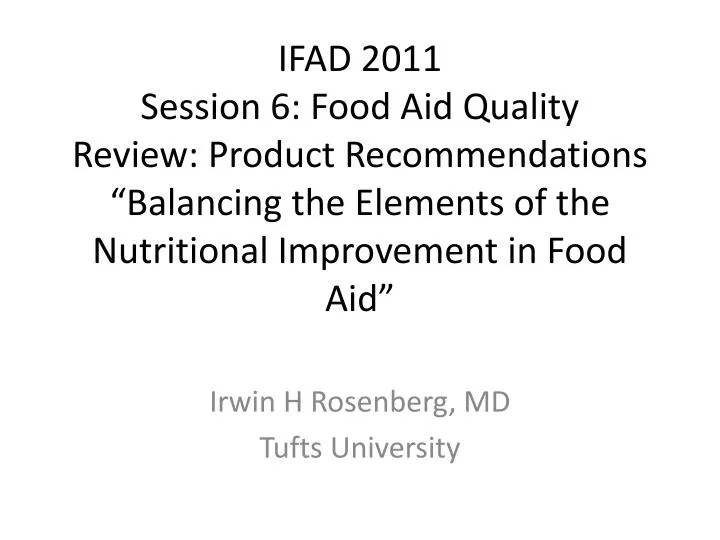 IFAD 2011
Session 6: Food Aid Quality Review: Product Recommendations "Balancing the Elements of the Nutritional Improvement in Food Aid"

Irwin H Rosenberg, MD
Tufts University